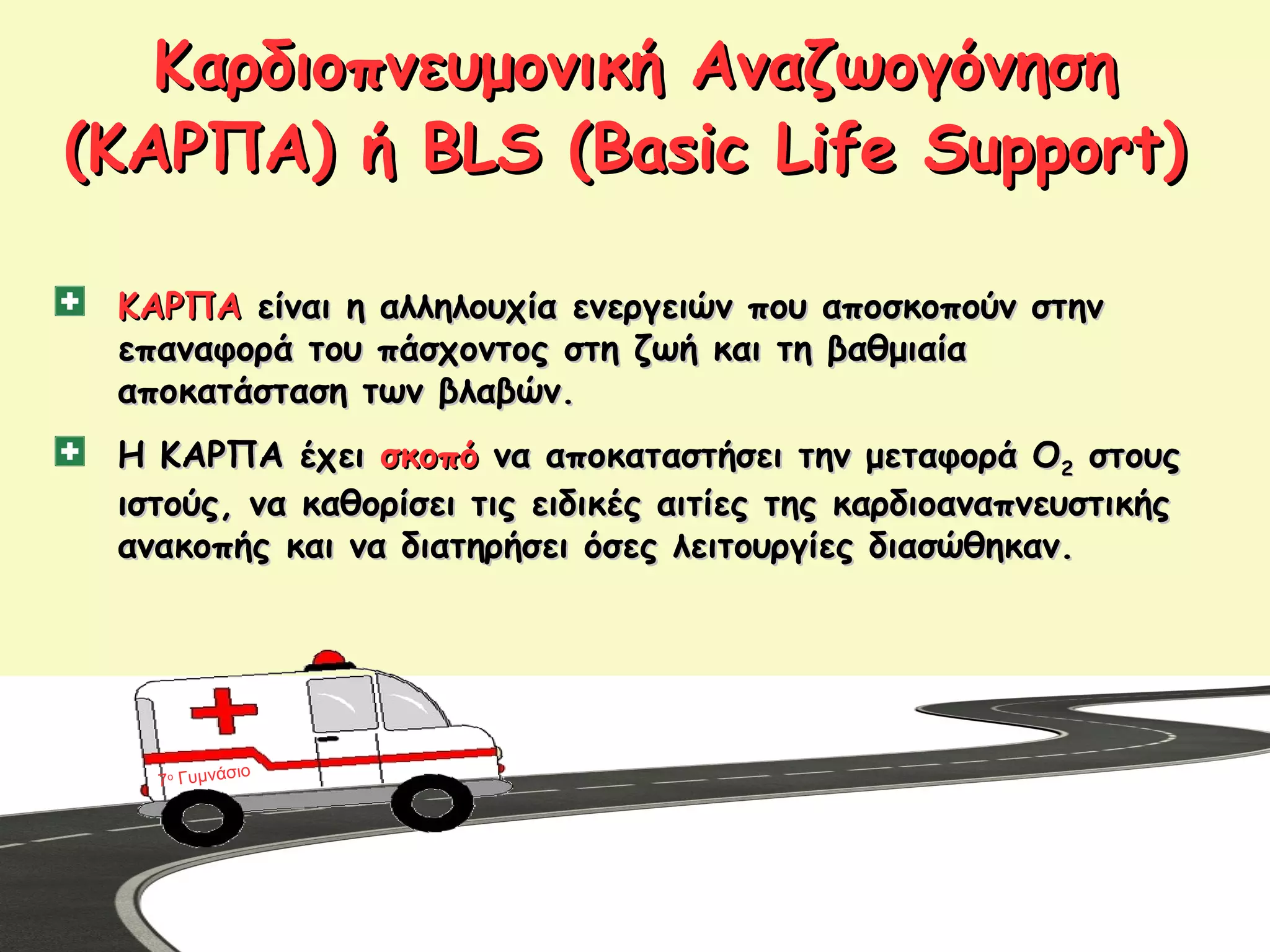 Καρδιοπνευμονική Αναζωογόνηση (ΚΑΡΠΑ) ή BLS (Basic Life Support)

ΚΑΡΠΑ είναι η αλληλουχία ενεργειών που αποσκοπούν στην επαναφορά του πάσχοντος στη ζωή και τη βαθμιαία αποκατάσταση των βλαβών.

Η ΚΑΡΠΑ έχει σκοπό να αποκαταστήσει την μεταφορά $O_2$ στους ιστούς, να καθορίσει τις ειδικές αιτίες της καρδιοαναπνευστικής ανακοπής και να διατηρήσει όσες λειτουργίες διασώθηκαν.

7ο Γυμνάσιο